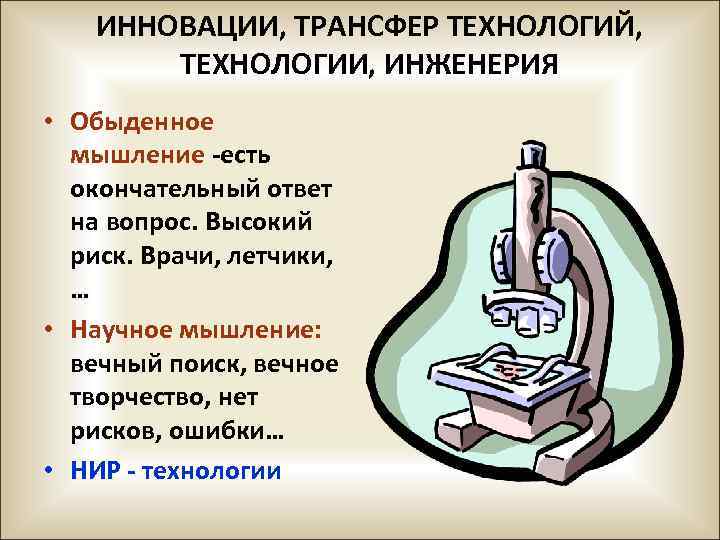 ИННОВАЦИИ, ТРАНСФЕР ТЕХНОЛОГИЙ, ТЕХНОЛОГИИ, ИНЖЕНЕРИЯ

• Обыденное мышление -есть окончательный ответ на вопрос. Высокий риск. Врачи, летчики, …

• Научное мышление: вечный поиск, вечное творчество, нет рисков, ошибки…

• НИР - технологии